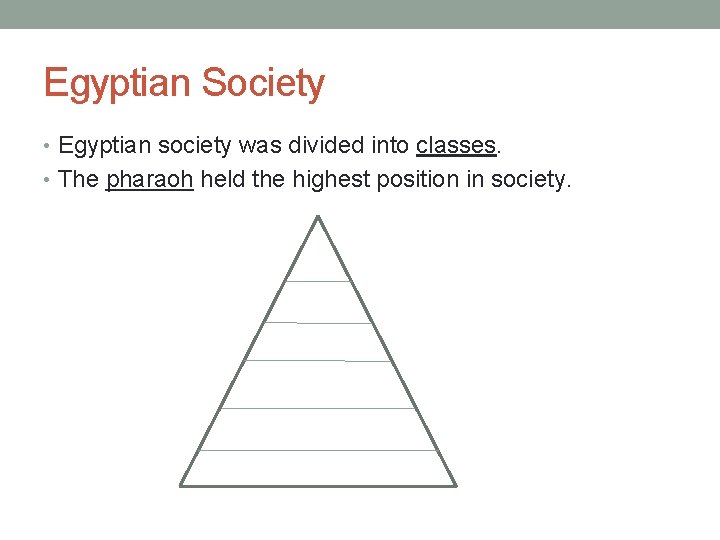 Egyptian Society

• Egyptian society was divided into classes.
• The pharaoh held the highest position in society.